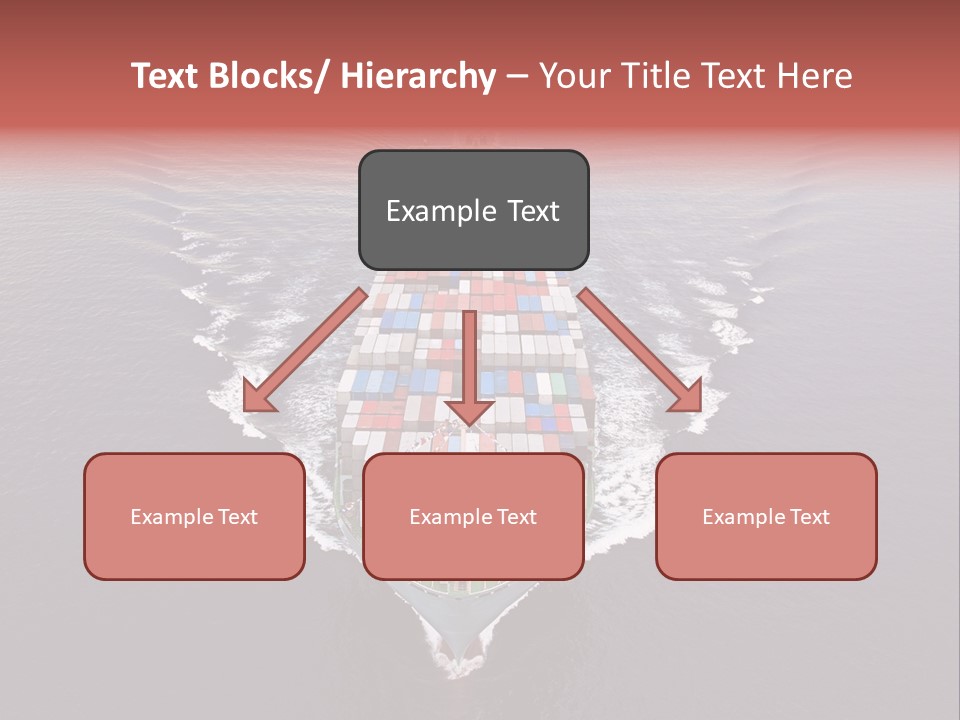 Text Blocks/ Hierarchy – Your Title Text Here

Example Text

Example Text

Example Text

Example Text